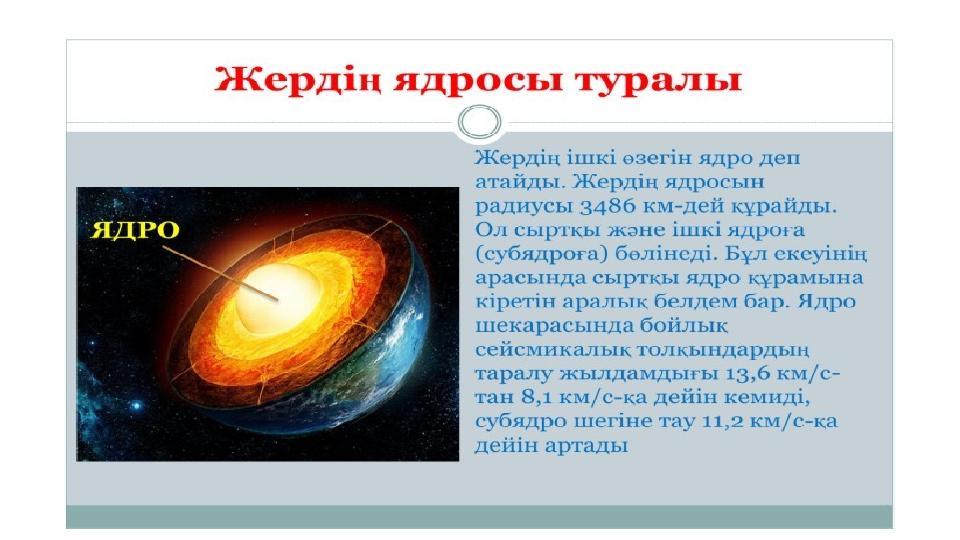 Жердің ядросы туралы

ЯДРО

Жердің ішкі өзегін ядро деп атайды. Жердің ядросын радиусы 3486 км-дей құрайды. Ол сыртқы және ішкі ядроға (субядроға) бөлінеді. Бұл екеуінің арасында сыртқы ядро құрамына кіретін аралық белдем бар. Ядро шекарасында бойлық сейсмикалық толқындардың таралу жылдамдығы 13,6 км/с-тан 8,1 км/с-қа дейін кемиді, субядро шегіне тау 11,2 км/с-қа дейін артады